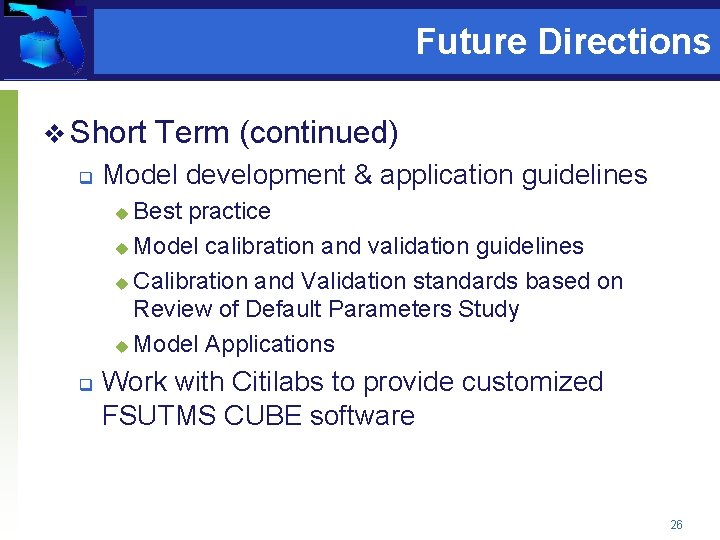 Future Directions

❖ Short Term (continued)

❑ Model development & application guidelines

◆ Best practice

◆ Model calibration and validation guidelines

◆ Calibration and Validation standards based on Review of Default Parameters Study

◆ Model Applications

❑ Work with Citilabs to provide customized FSUTMS CUBE software

26